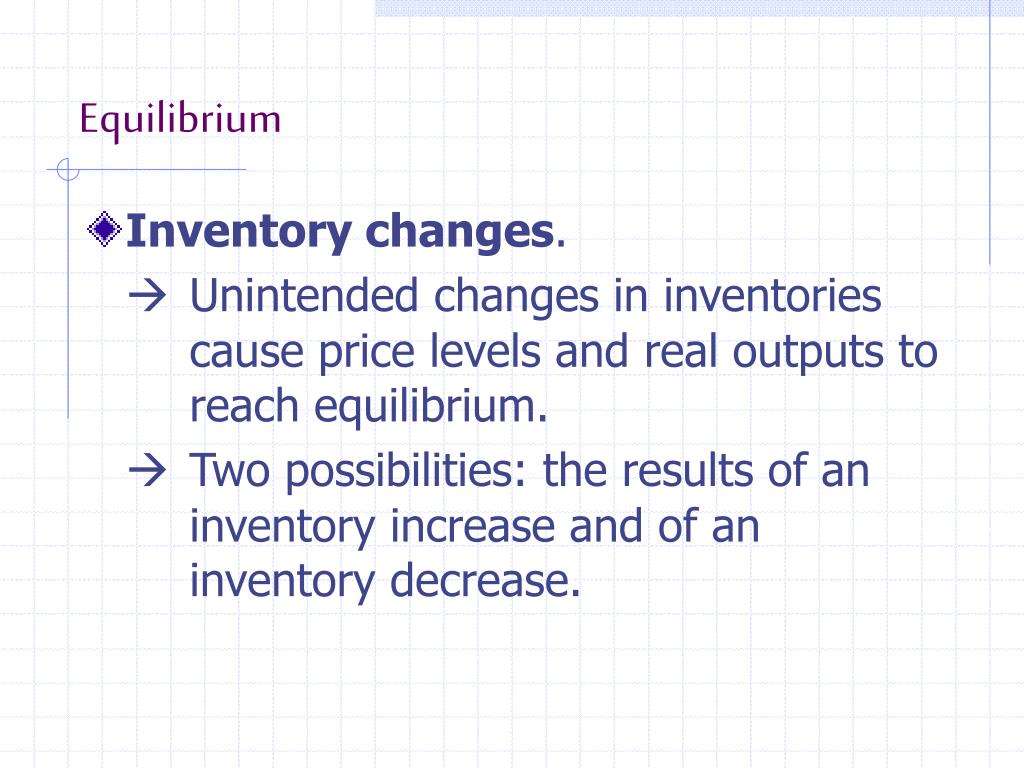 Equilibrium

Inventory changes.

→ Unintended changes in inventories cause price levels and real outputs to reach equilibrium.

→ Two possibilities: the results of an inventory increase and of an inventory decrease.